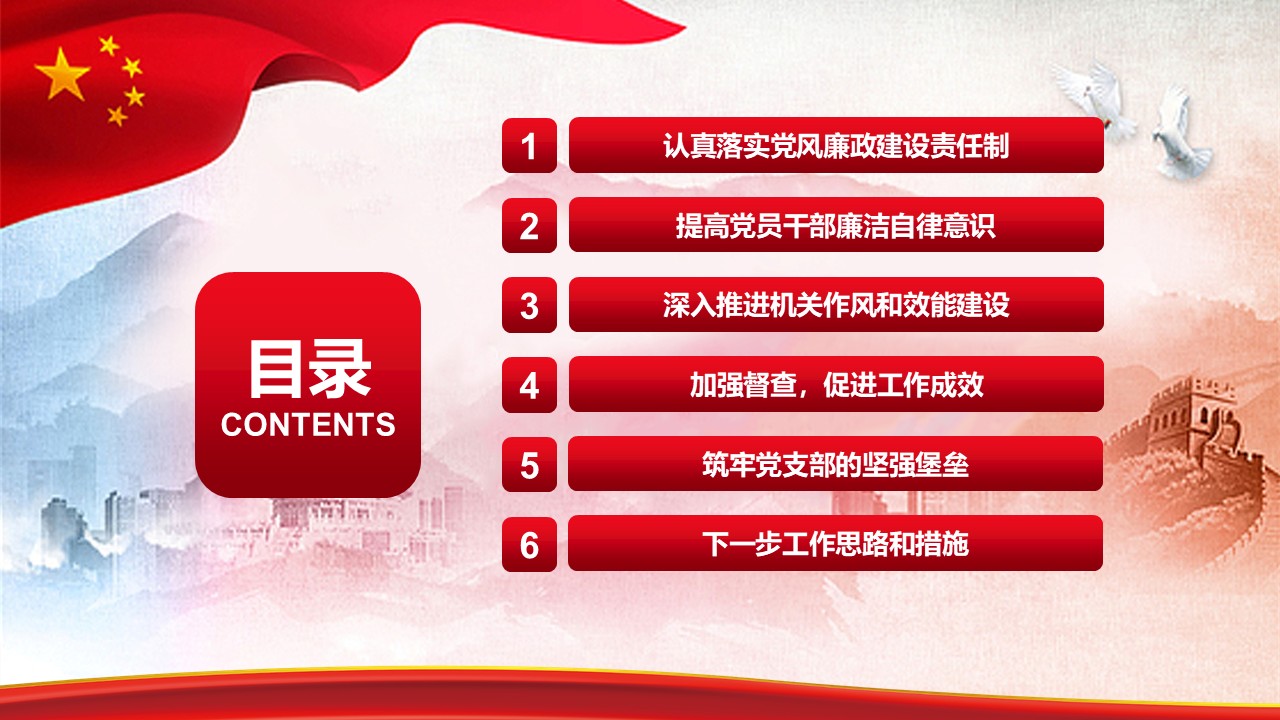 目录
CONTENTS

1 认真落实党风廉政建设责任制

2 提高党员干部廉洁自律意识

3 深入推进机关作风和效能建设

4 加强督查，促进工作成效

5 筑牢党支部的坚强堡垒

6 下一步工作思路和措施